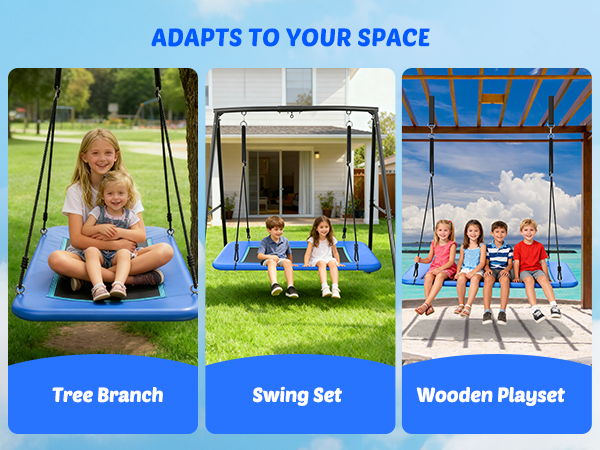 ADAPTS TO YOUR SPACE

Tree Branch

Swing Set

Wooden Playset